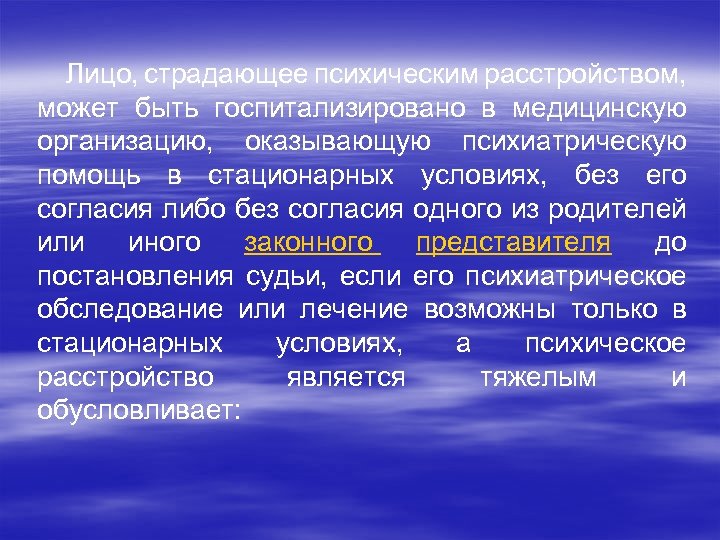 Лицо, страдающее психическим расстройством, может быть госпитализировано в медицинскую организацию, оказывающую психиатрическую помощь в стационарных условиях, без его согласия либо без согласия одного из родителей или иного законного представителя до постановления судьи, если его психиатрическое обследование или лечение возможны только в стационарных условиях, а психическое расстройство является тяжелым и обусловливает: